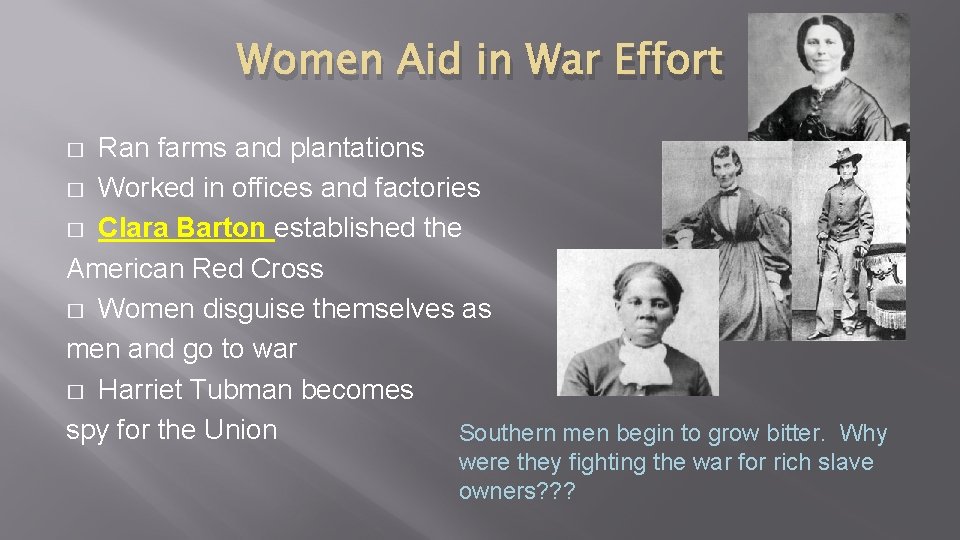 Women Aid in War Effort

□ Ran farms and plantations
□ Worked in offices and factories
□ Clara Barton established the American Red Cross
□ Women disguise themselves as men and go to war
□ Harriet Tubman becomes spy for the Union

Southern men begin to grow bitter. Why were they fighting the war for rich slave owners???